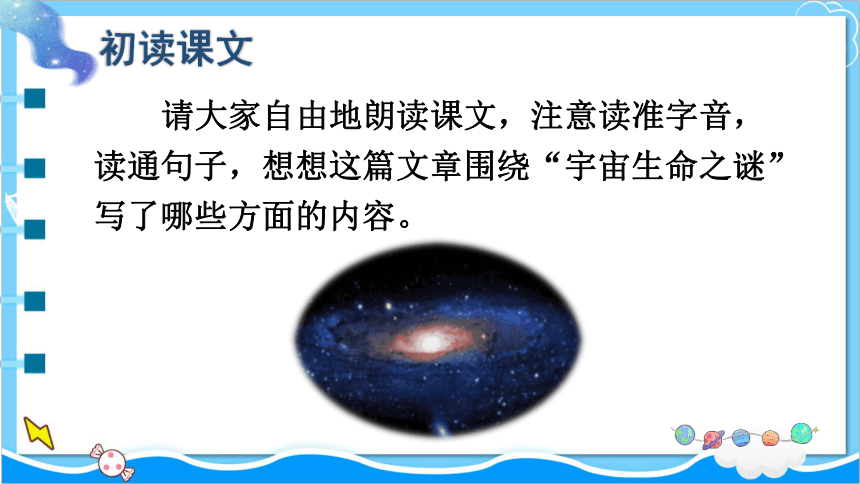 初读课文

请大家自由地朗读课文，注意读准字音，读通句子，想想这篇文章围绕“宇宙生命之谜”写了哪些方面的内容。